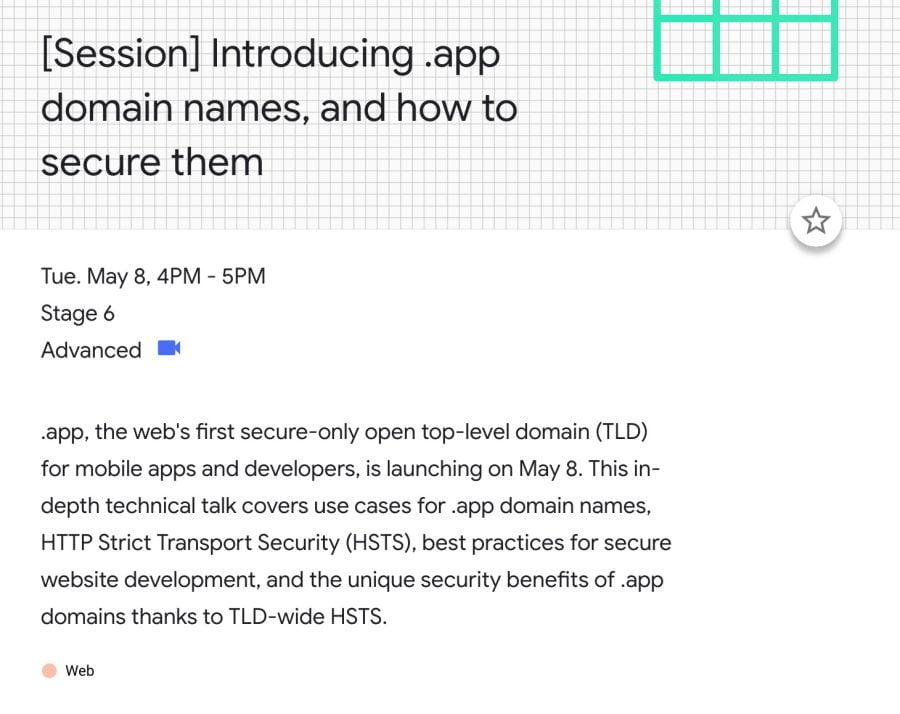 [Session] Introducing .app domain names, and how to secure them

Tue. May 8, 4PM - 5PM
Stage 6
Advanced

.app, the web's first secure-only open top-level domain (TLD) for mobile apps and developers, is launching on May 8. This in-depth technical talk covers use cases for .app domain names, HTTP Strict Transport Security (HSTS), best practices for secure website development, and the unique security benefits of .app domains thanks to TLD-wide HSTS.

Web